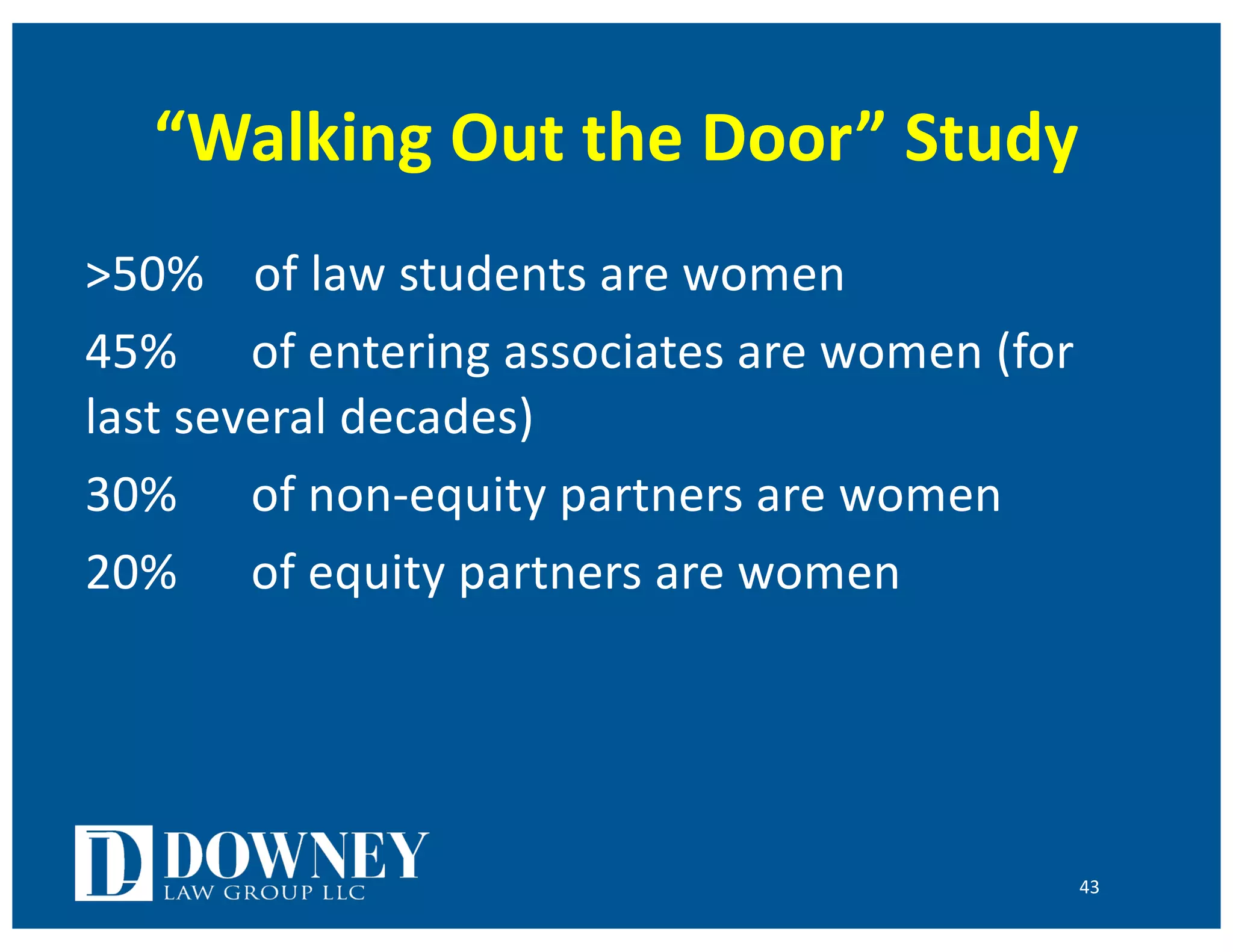 “Walking Out the Door” Study

>50% of law students are women

45% of entering associates are women (for last several decades)

30% of non-equity partners are women

20% of equity partners are women

DL DOWNEY LAW GROUP LLC

43